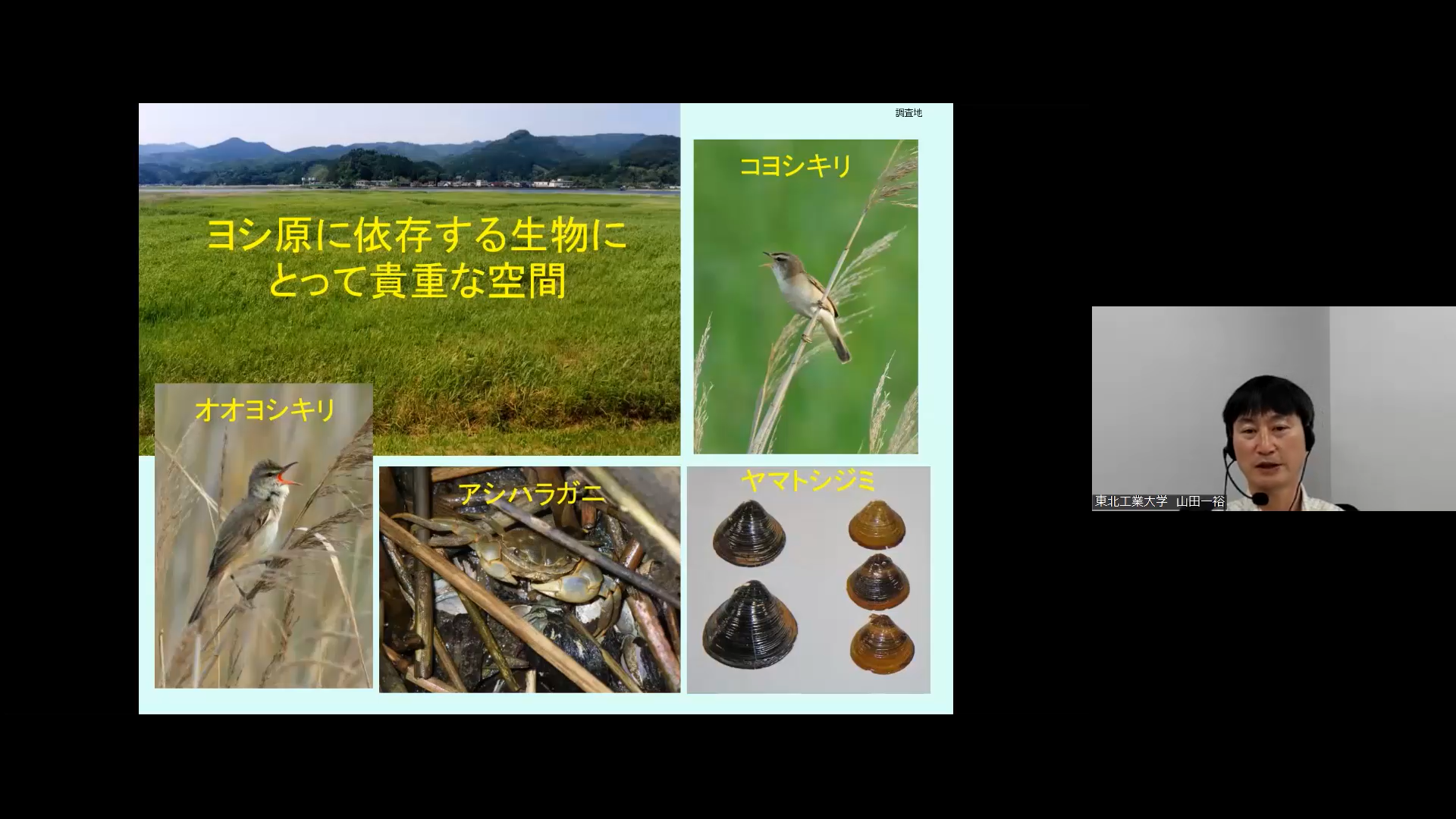 調査地

ヨシ原に依存する生物にとって貴重な空間

コヨシキリ

オオヨシキリ

アシハラガニ

ヤマトシジミ

東北工業大学　山田一裕